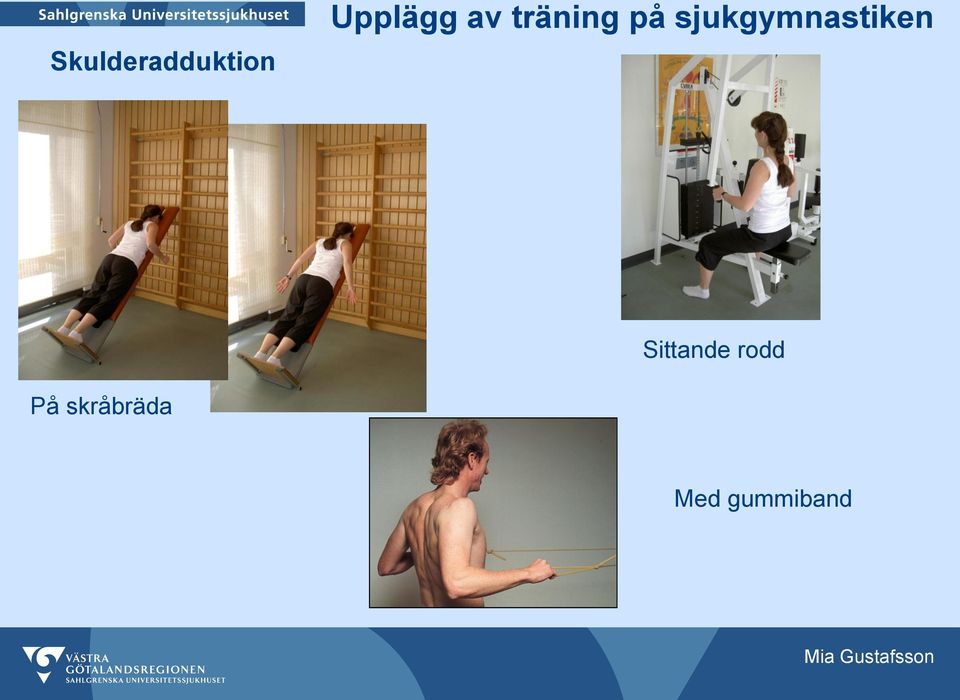 Sahlgrenska Universitetssjukhuset

Upplägg av träning på sjukgymnastiken

Skulderadduktion

På skråbräda

Sittande rodd

Med gummiband

VÄSTRA GÖTALANDSREGIONEN
SAHLGRENSKA UNIVERSITETSSJUKHUSET

Mia Gustafsson